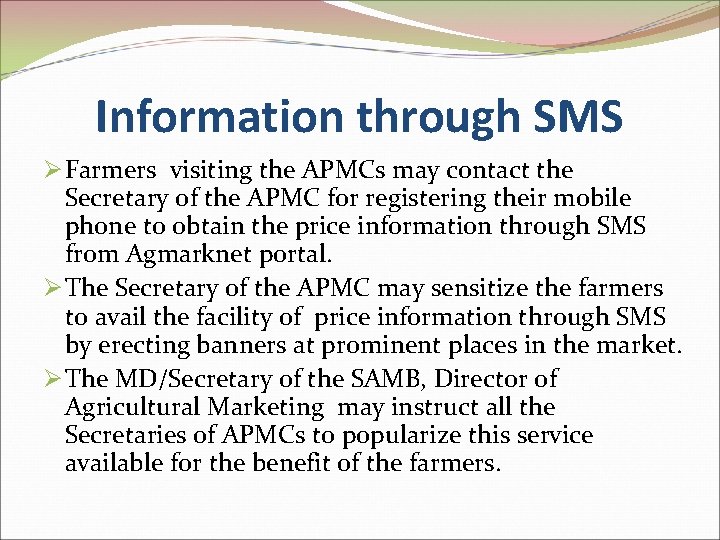 Information through SMS

➢ Farmers visiting the APMCs may contact the Secretary of the APMC for registering their mobile phone to obtain the price information through SMS from Agmarknet portal.

➢ The Secretary of the APMC may sensitize the farmers to avail the facility of price information through SMS by erecting banners at prominent places in the market.

➢ The MD/Secretary of the SAMB, Director of Agricultural Marketing may instruct all the Secretaries of APMCs to popularize this service available for the benefit of the farmers.